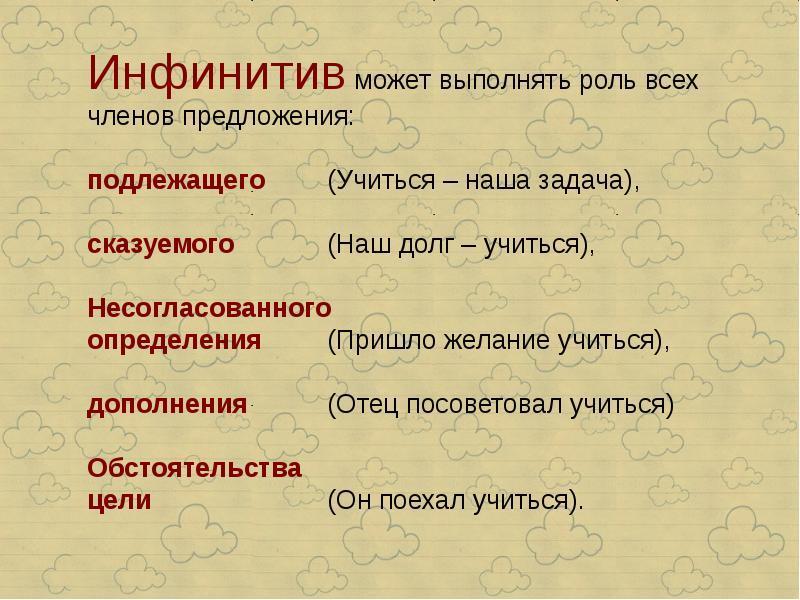 Инфинитив может выполнять роль всех членов предложения:

подлежащего (Учиться – наша задача),

сказуемого (Наш долг – учиться),

Несогласованного определения (Пришло желание учиться),

дополнения (Отец посоветовал учиться)

Обстоятельства цели (Он поехал учиться).